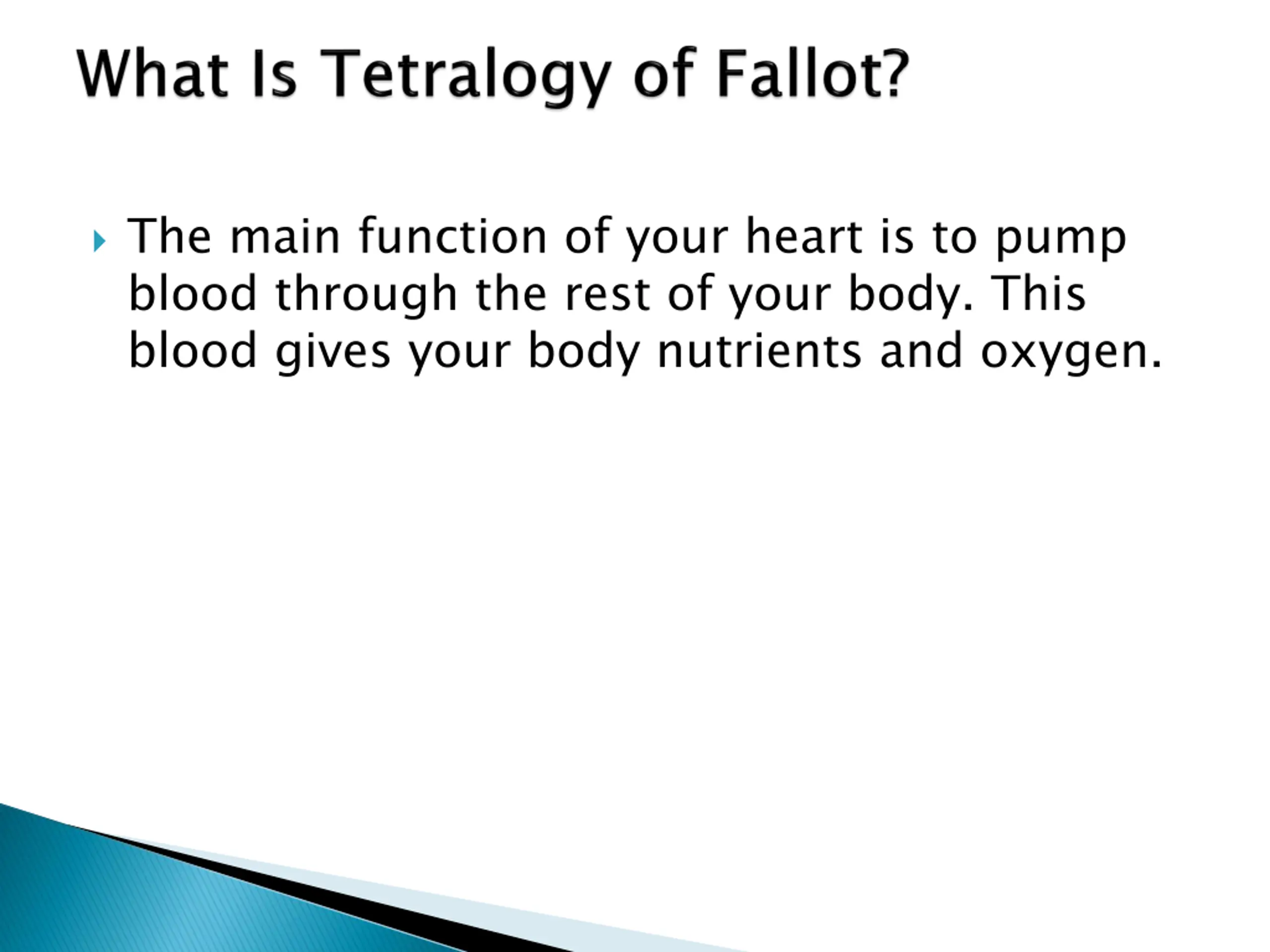 What Is Tetralogy of Fallot?

The main function of your heart is to pump blood through the rest of your body. This blood gives your body nutrients and oxygen.